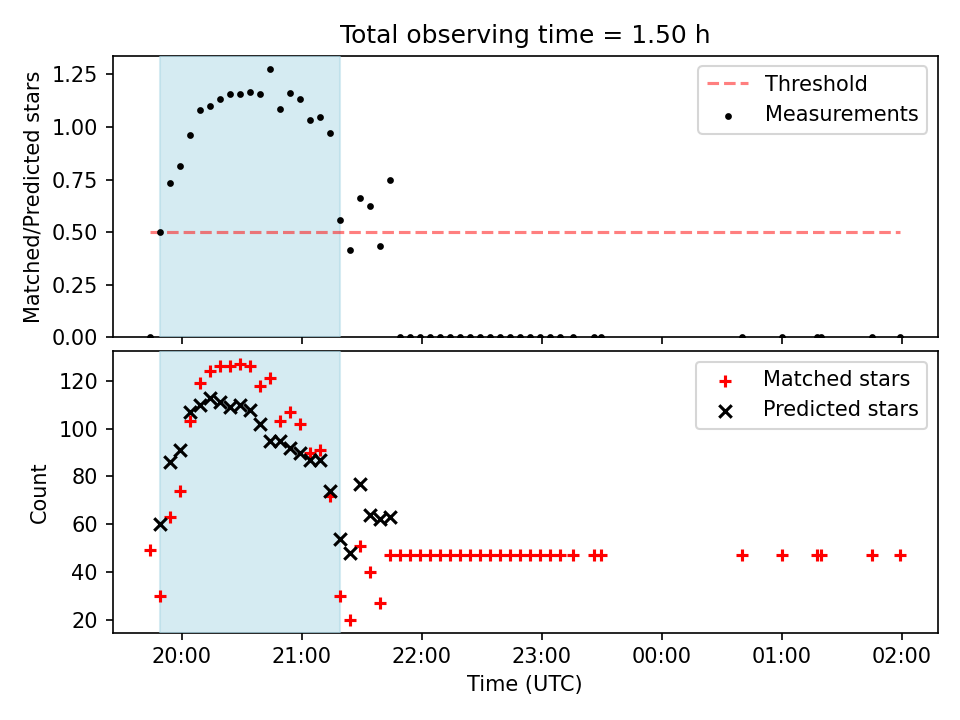 Total observing time = 1.50 h

Matched/Predicted stars

1.25
1.00
0.75
0.50
0.25
0.00

Threshold
Measurements

Count

120
100
80
60
40
20

Matched stars
Predicted stars

20:00
21:00
22:00
23:00
00:00
01:00
02:00

Time (UTC)